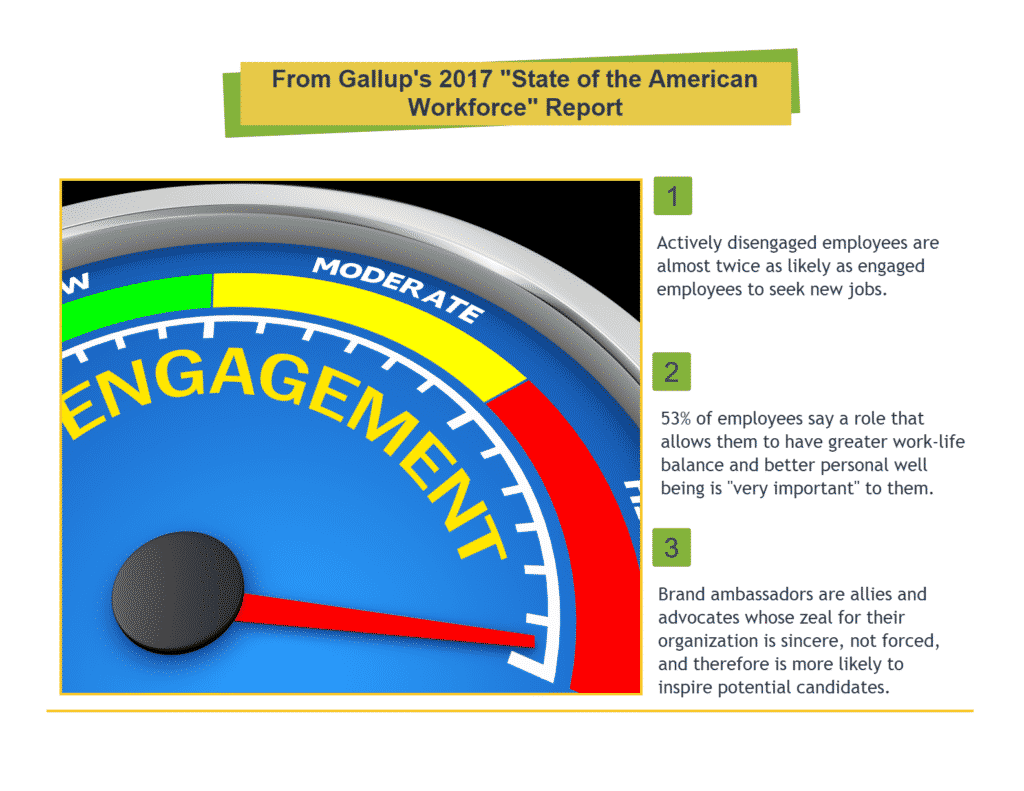 From Gallup's 2017 "State of the American Workforce" Report

W

MODERATE

ENGAGEMENT

1

Actively disengaged employees are almost twice as likely as engaged employees to seek new jobs.

2

53% of employees say a role that allows them to have greater work-life balance and better personal well being is "very important" to them.

3

Brand ambassadors are allies and advocates whose zeal for their organization is sincere, not forced, and therefore is more likely to inspire potential candidates.